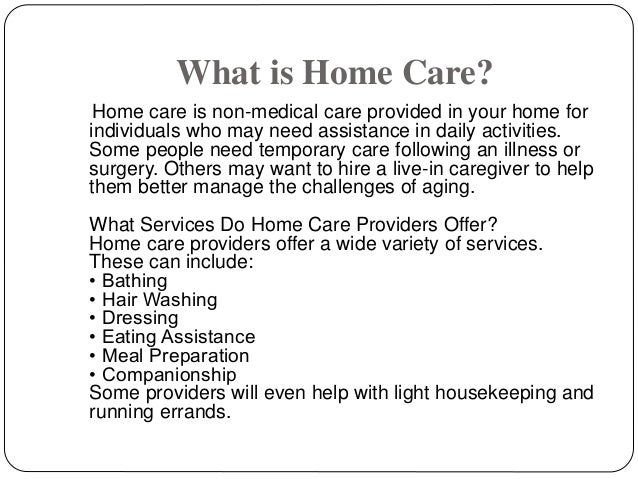 What is Home Care?

Home care is non-medical care provided in your home for individuals who may need assistance in daily activities. Some people need temporary care following an illness or surgery. Others may want to hire a live-in caregiver to help them better manage the challenges of aging.

What Services Do Home Care Providers Offer?
Home care providers offer a wide variety of services. These can include:
• Bathing
• Hair Washing
• Dressing
• Eating Assistance
• Meal Preparation
• Companionship
Some providers will even help with light housekeeping and running errands.